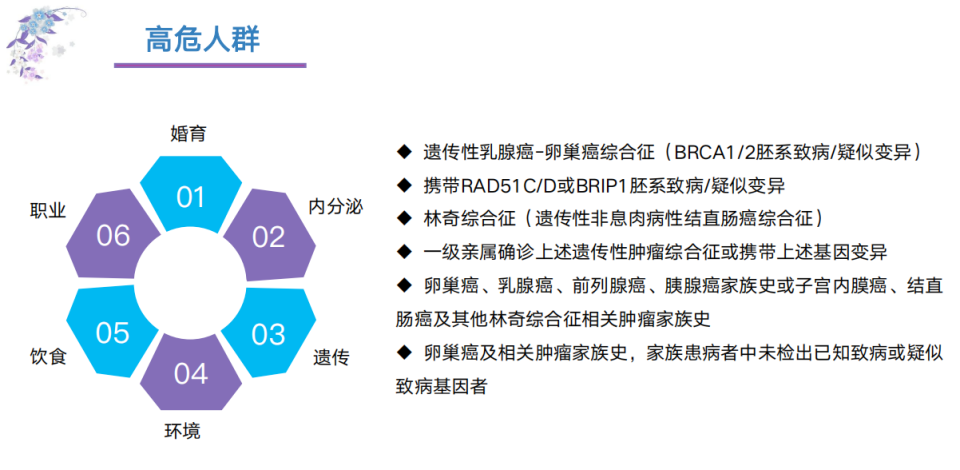 高危人群

婚育
01
内分泌
02
遗传
03
环境
04
饮食
05
职业
06

◆ 遗传性乳腺癌-卵巢癌综合征（BRCA1/2胚系致病/疑似变异）
◆ 携带RAD51C/D或BRIP1胚系致病/疑似变异
◆ 林奇综合征（遗传性非息肉病性结直肠癌综合征）
◆ 一级亲属确诊上述遗传性肿瘤综合征或携带上述基因变异
◆ 卵巢癌、乳腺癌、前列腺癌、胰腺癌家族史或子宫内膜癌、结直肠癌及其他林奇综合征相关肿瘤家族史
◆ 卵巢癌及相关肿瘤家族史，家族患病者中未检出已知致病或疑似致病基因者